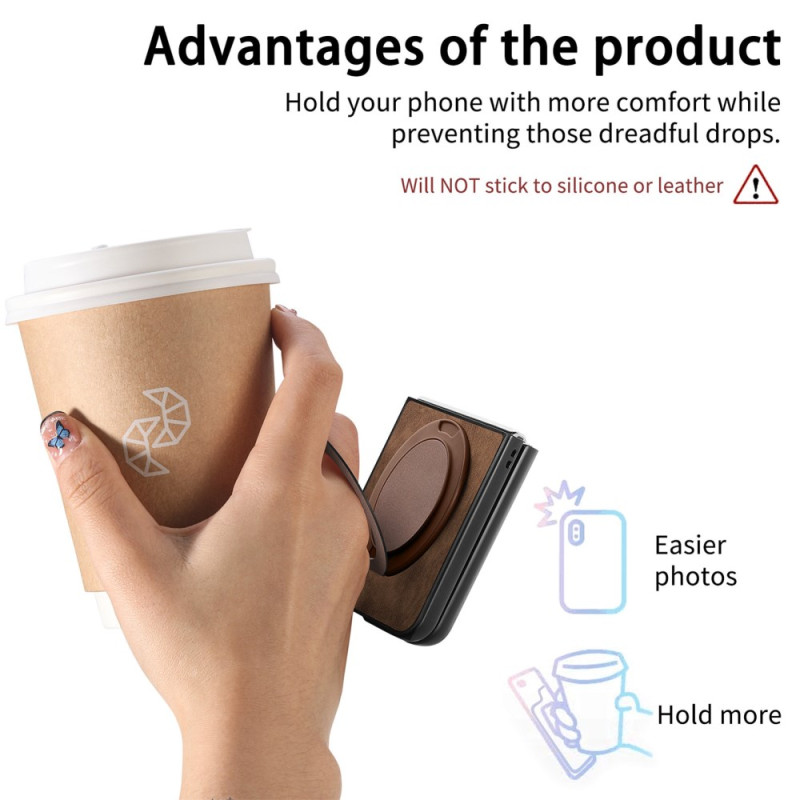 Advantages of the product

Hold your phone with more comfort while preventing those dreadful drops.

Will NOT stick to silicone or leather

Easier photos

Hold more